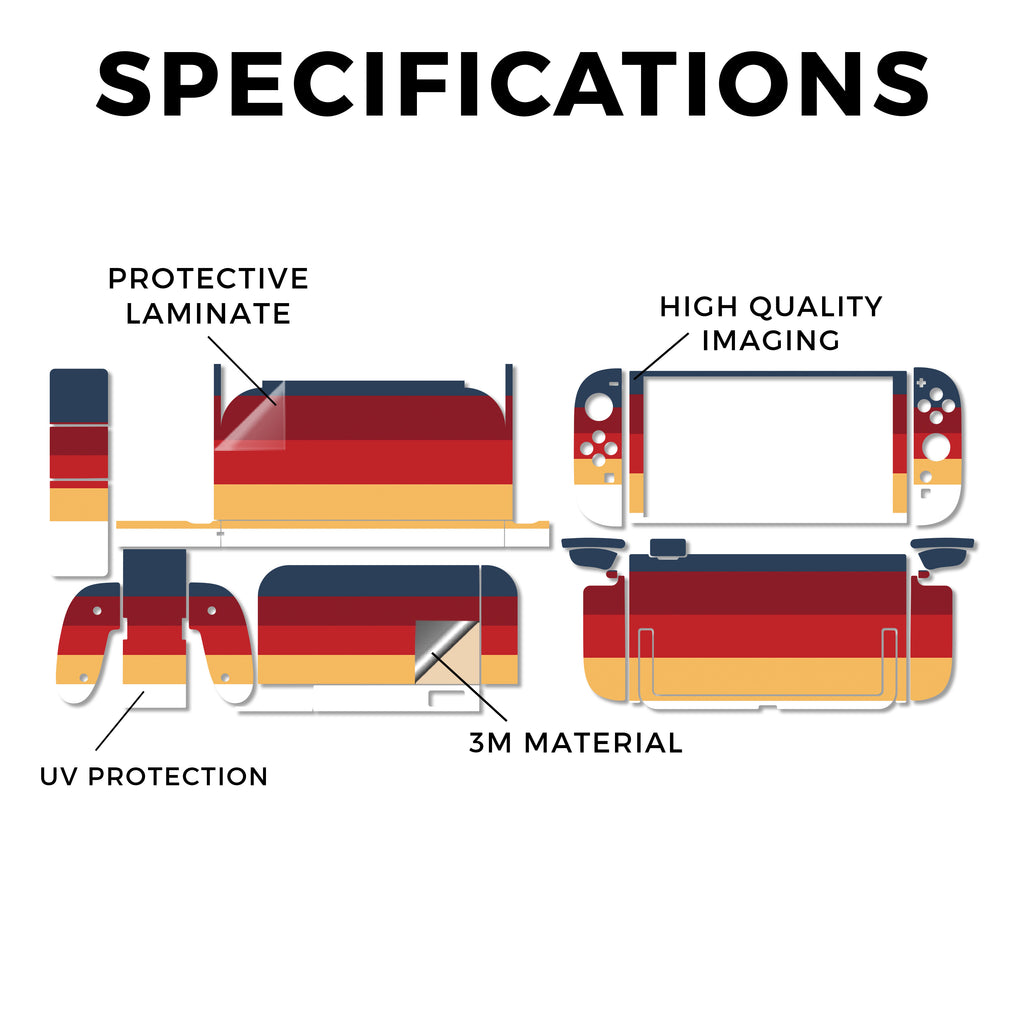 SPECIFICATIONS

PROTECTIVE LAMINATE

HIGH QUALITY IMAGING

UV PROTECTION

3M MATERIAL